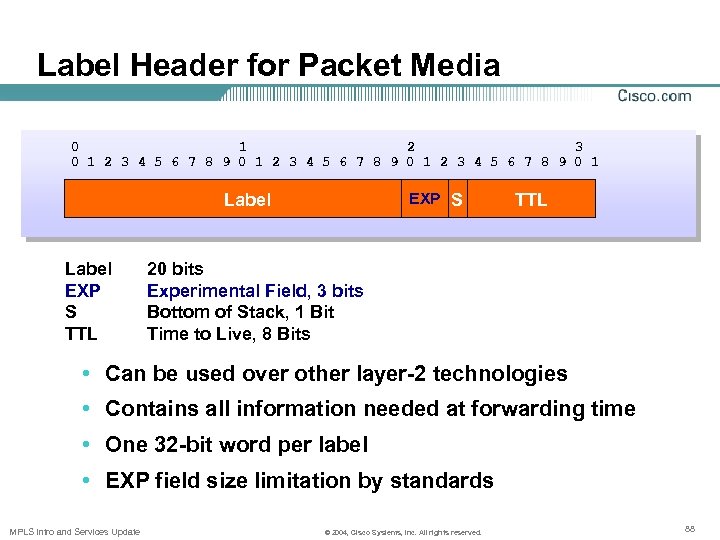 Label Header for Packet Media

Cisco.com

0 1 2 3
0 1 2 3 4 5 6 7 8 9 0 1 2 3 4 5 6 7 8 9 0 1 2 3 4 5 6 7 8 9 0 1

Label EXP S TTL

Label 20 bits
EXP Experimental Field, 3 bits
S Bottom of Stack, 1 Bit
TTL Time to Live, 8 Bits

• Can be used over other layer-2 technologies
• Contains all information needed at forwarding time
• One 32-bit word per label
• EXP field size limitation by standards

MPLS Intro and Services Update

© 2004, Cisco Systems, Inc. All rights reserved.

88